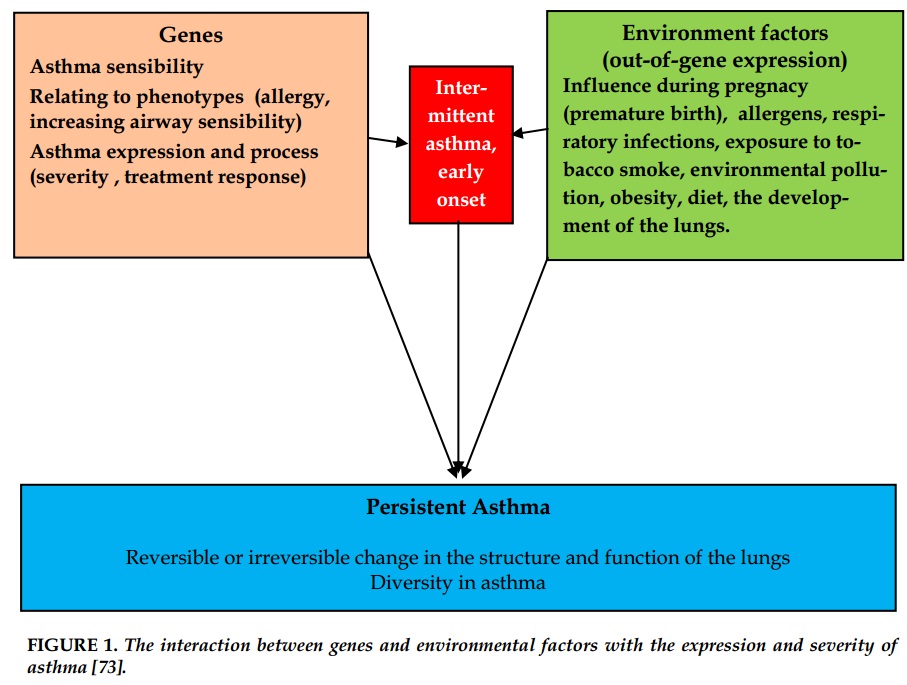 Genes
Asthma sensibility
Relating to phenotypes (allergy, increasing airway sensibility)
Asthma expression and process (severity , treatment response)

Intermittent asthma, early onset

Environment factors
(out-of-gene expression)
Influence during pregnacy (premature birth), allergens, respiratory infections, exposure to tobacco smoke, environmental pollution, obesity, diet, the development of the lungs.

Persistent Asthma

Reversible or irreversible change in the structure and function of the lungs
Diversity in asthma

FIGURE 1. The interaction between genes and environmental factors with the expression and severity of asthma [73].